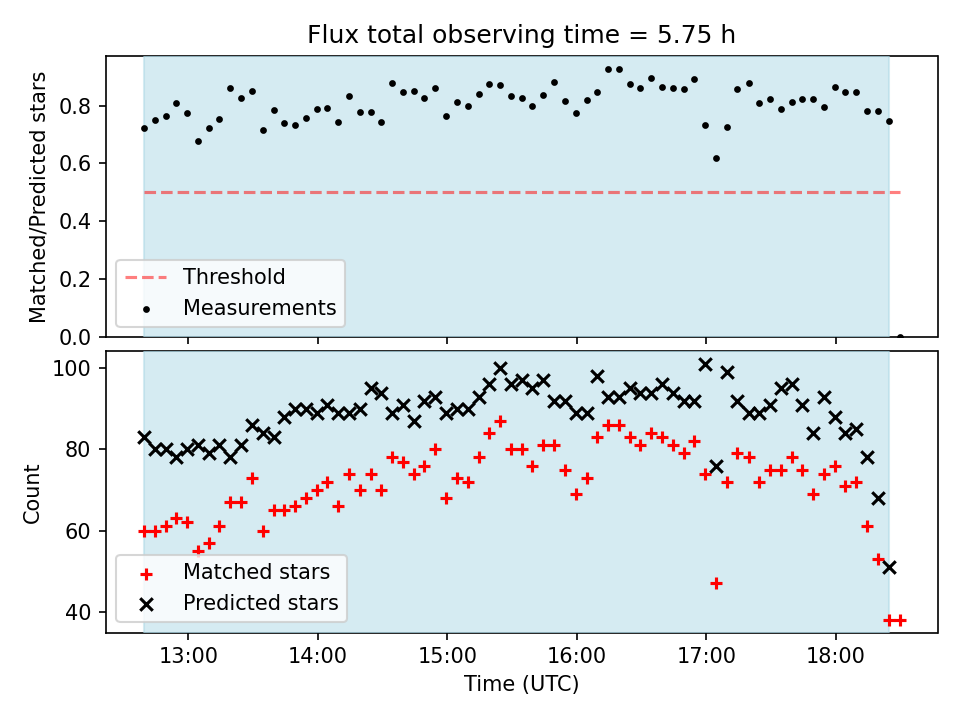 Flux total observing time = 5.75 h

Matched/Predicted stars

0.8
0.6
0.4
0.2
0.0

Threshold
Measurements

Count

100
80
60
40

Matched stars
Predicted stars

13:00
14:00
15:00
16:00
17:00
18:00

Time (UTC)